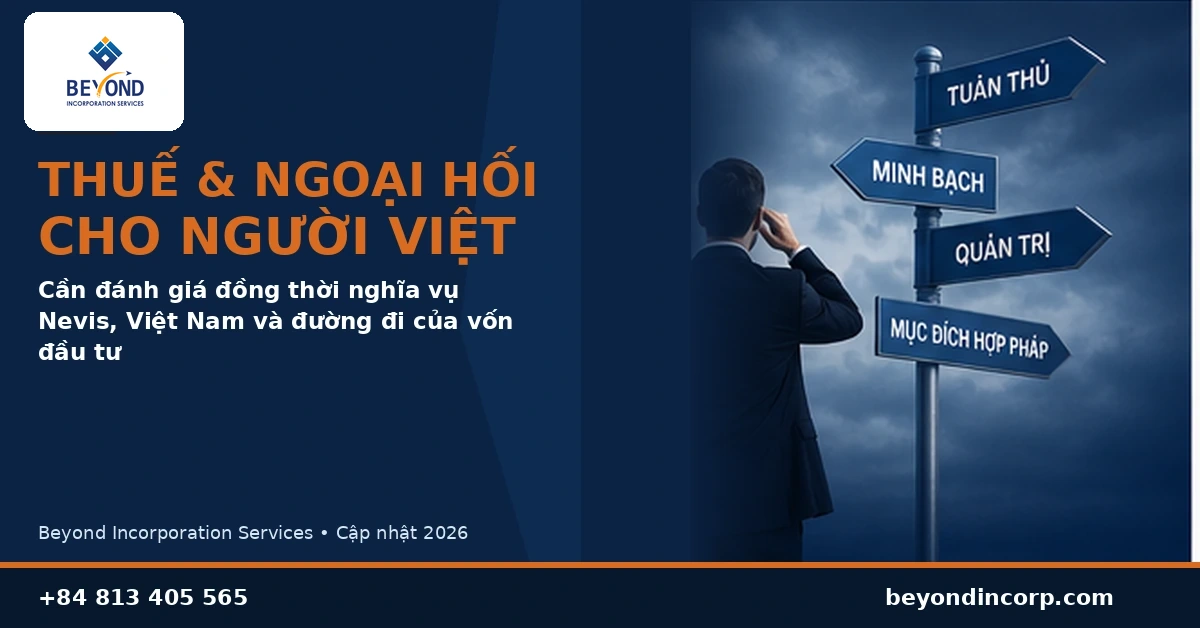 BEYOND
INCORPORATION SERVICES

THUẾ & NGOẠI HỐI CHO NGƯỜI VIỆT

Cần đánh giá đồng thời nghĩa vụ Nevis, Việt Nam và đường đi của vốn đầu tư

TUÂN THỦ
MINH BẠCH
QUẢN TRỊ
MỤC ĐÍCH HỢP PHÁP

Beyond Incorporation Services • Cập nhật 2026

+84 813 405 565

beyondincorp.com